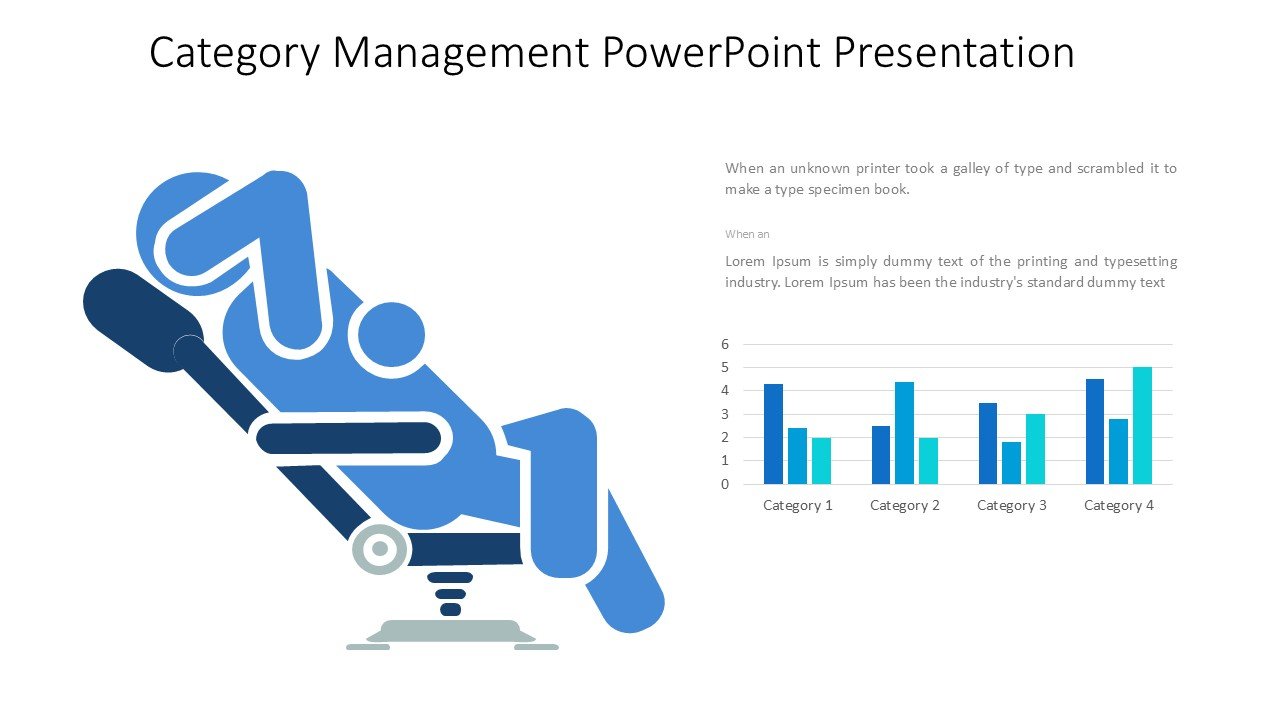 Category Management PowerPoint Presentation

When an unknown printer took a galley of type and scrambled it to make a type specimen book.

When an

Lorem Ipsum is simply dummy text of the printing and typesetting industry. Lorem Ipsum has been the industry's standard dummy text

6
5
4
3
2
1
0
Category 1 Category 2 Category 3 Category 4